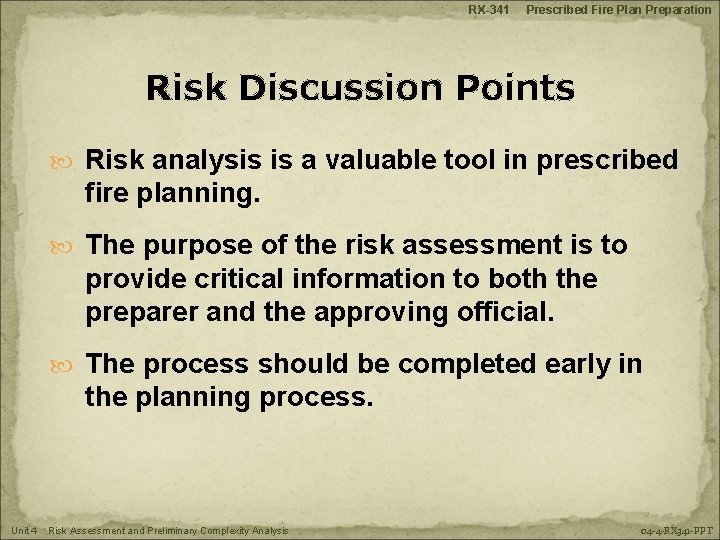 RX-341 Prescribed Fire Plan Preparation

Risk Discussion Points

Risk analysis is a valuable tool in prescribed fire planning.

The purpose of the risk assessment is to provide critical information to both the preparer and the approving official.

The process should be completed early in the planning process.

Unit 4 Risk Assessment and Preliminary Complexity Analysis

04-4-RX341-PPT